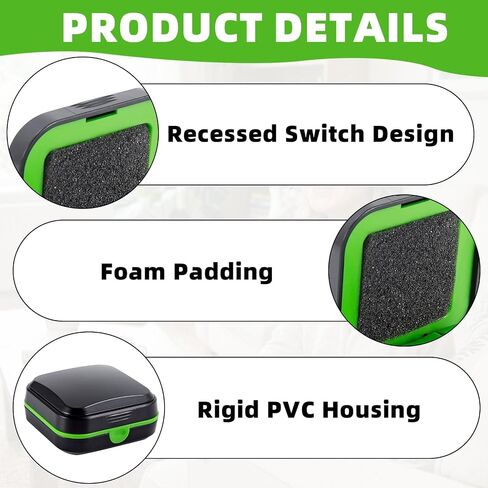 PRODUCT DETAILS

Recessed Switch Design

Foam Padding

Rigid PVC Housing